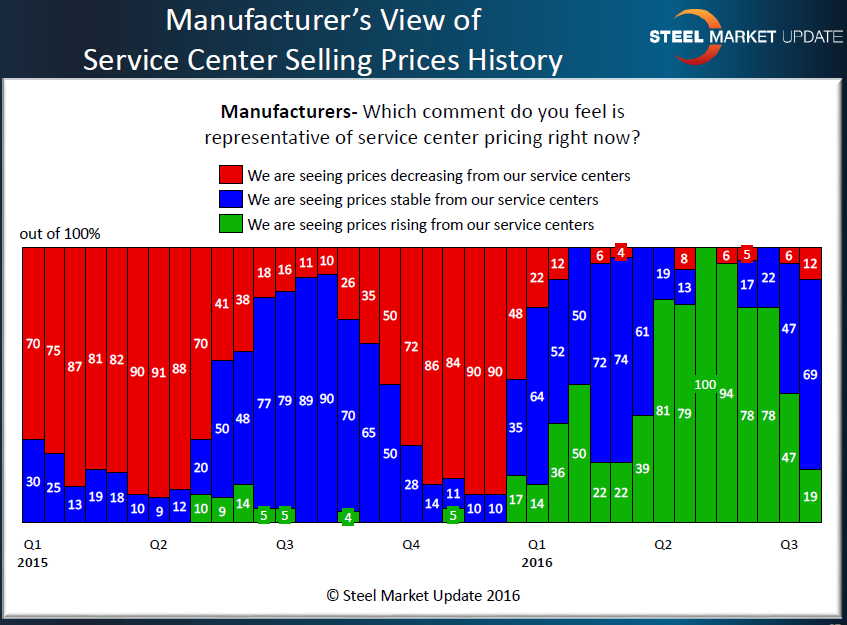 Manufacturer's View of Service Center Selling Prices History

STEEL MARKET UPDATE

**Manufacturers-** Which comment do you feel is representative of service center pricing right now?

We are seeing prices decreasing from our service centers
We are seeing prices stable from our service centers
We are seeing prices rising from our service centers

out of 100%

70 75 87 81 82 90 91 88 70 41 38 18 16 11 10 26 35 50 72 86 84 90 90 48 22 12 6 4 8 6 5 6 12

30 25 13 19 18 10 9 12 20 50 48 77 79 89 90 70 65 50 28 14 11 10 10 35 64 52 50 72 74 61 19 13 17 22 47 69

10 9 14 5 5 4 5 17 14 36 50 22 22 39 81 79 100 94 78 78 47 19

Q1 2015
Q2
Q3
Q4
Q1 2016
Q2
Q3

© Steel Market Update 2016